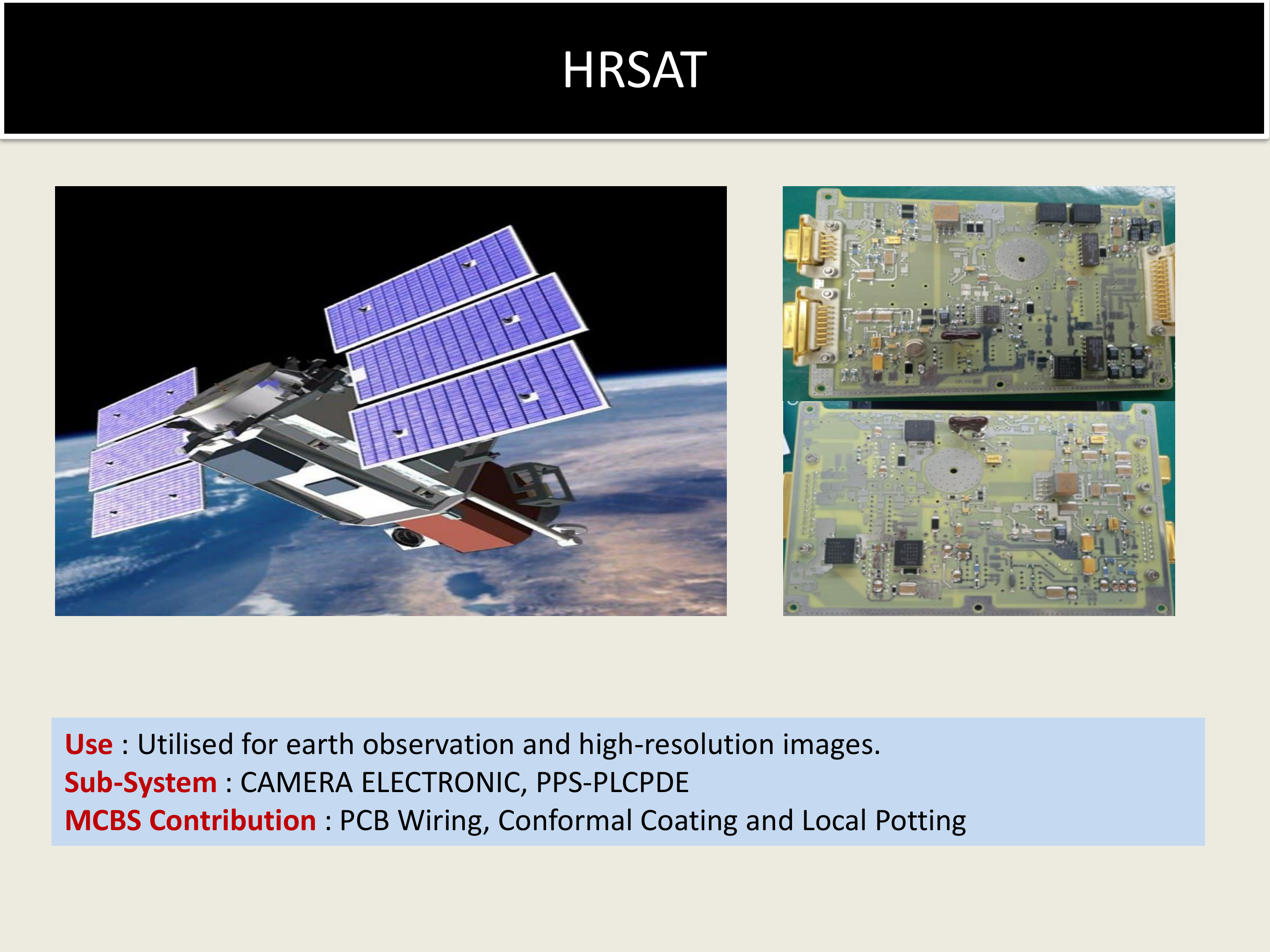 HRSAT

Use : Utilised for earth observation and high-resolution images.
Sub-System : CAMERA ELECTRONIC, PPS-PLCPDE
MCBS Contribution : PCB Wiring, Conformal Coating and Local Potting